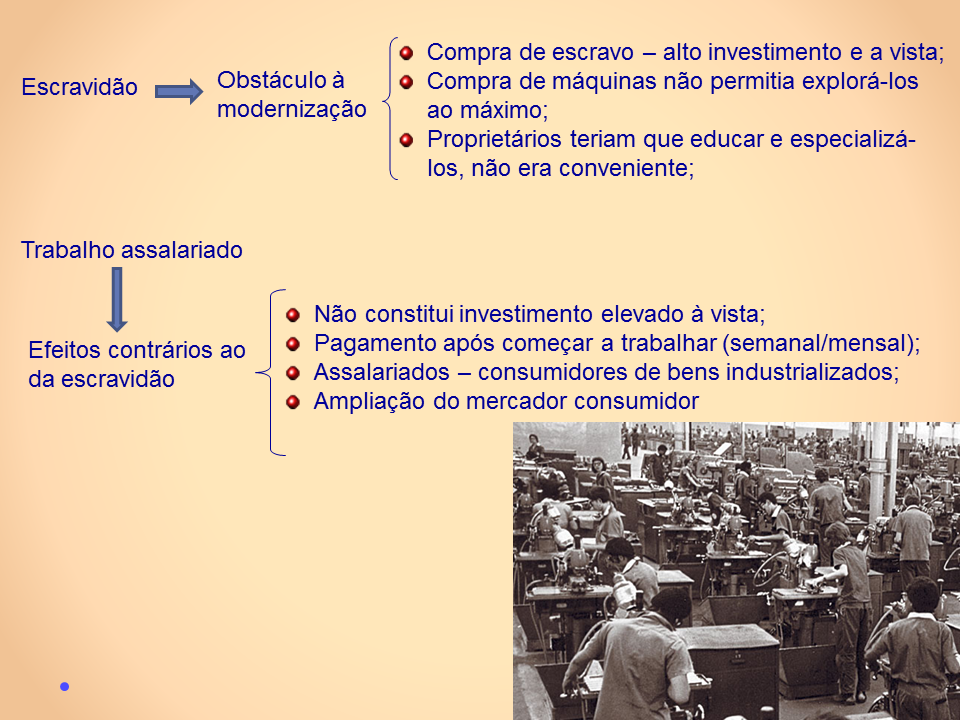 Escravidão

Obstáculo à modernização

Compra de escravo – alto investimento e a vista;

Compra de máquinas não permitia explorá-los ao máximo;

Proprietários teriam que educar e especializá-los, não era conveniente;

Trabalho assalariado

Efeitos contrários ao da escravidão

Não constitui investimento elevado à vista;

Pagamento após começar a trabalhar (semanal/mensal);

Assalariados – consumidores de bens industrializados;

Ampliação do mercador consumidor